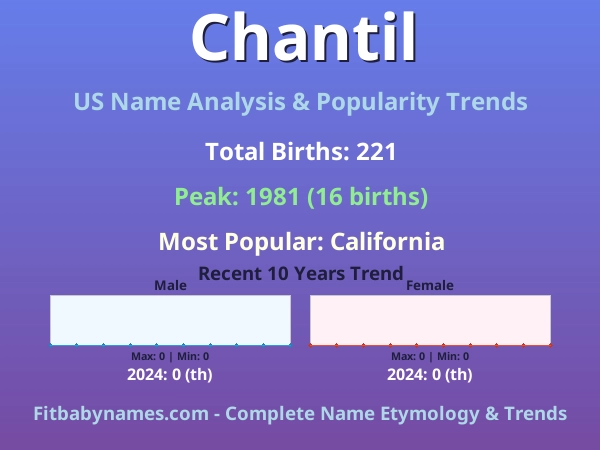 Chantil

US Name Analysis & Popularity Trends

Total Births: 221

Peak: 1981 (16 births)

Most Popular: California

Recent 10 Years Trend

Male

Max: 0 | Min: 0

2024: 0 (th)

Female

Max: 0 | Min: 0

2024: 0 (th)

Fitbabynames.com - Complete Name Etymology & Trends